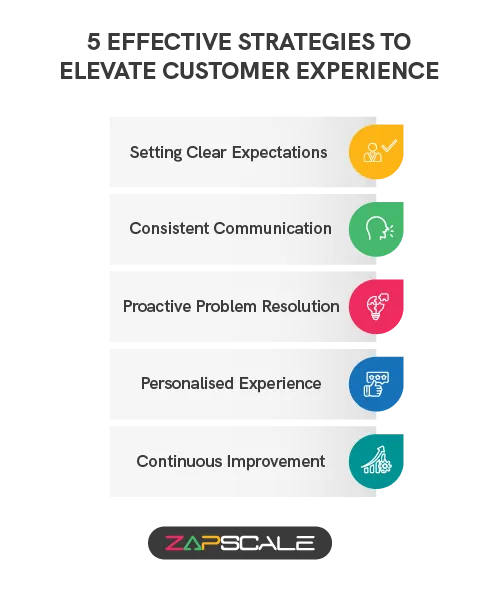 5 EFFECTIVE STRATEGIES TO ELEVATE CUSTOMER EXPERIENCE

Setting Clear Expectations

Consistent Communication

Proactive Problem Resolution

Personalised Experience

Continuous Improvement

ZAPSCALE